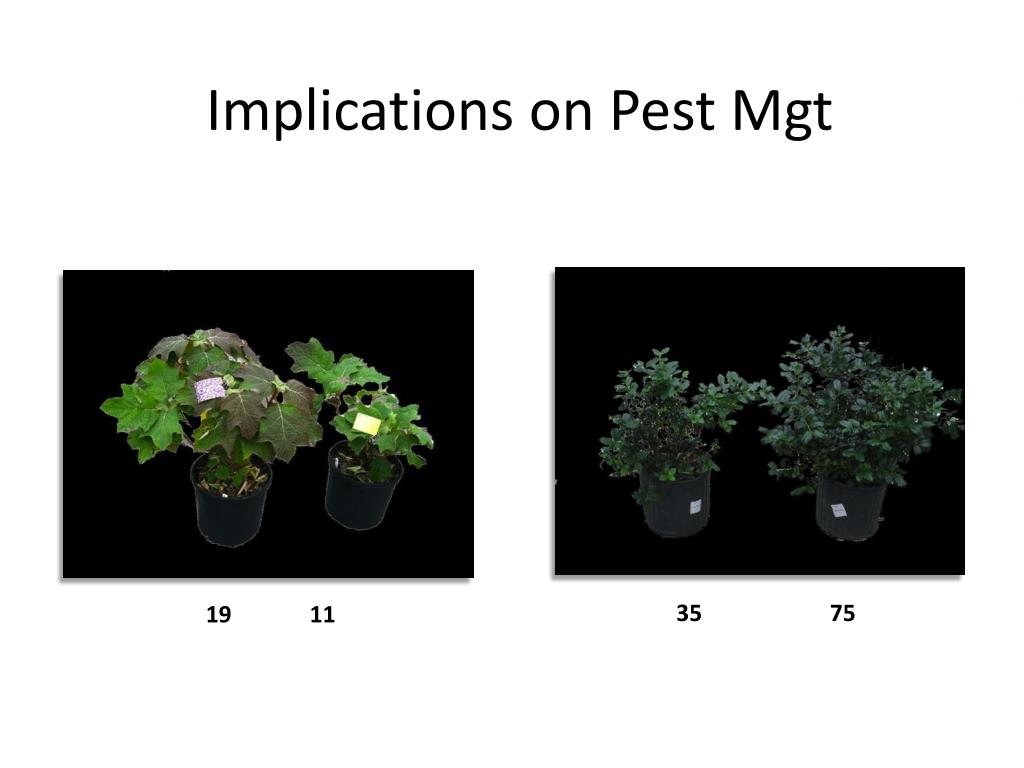 Implications on Pest Mgt

19 11

35 75